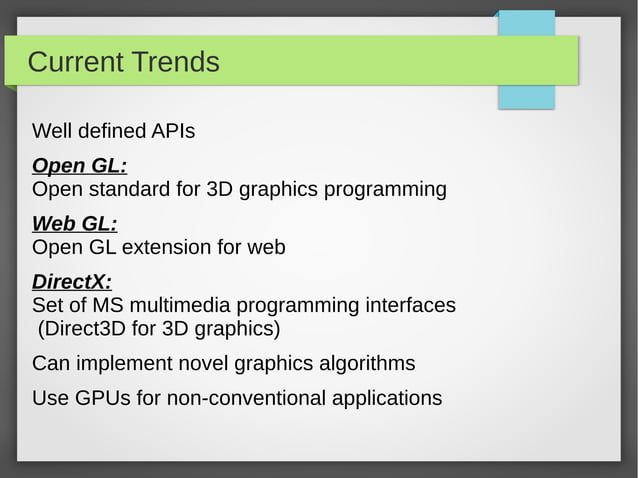 Current Trends

Well defined APIs

Open GL:
Open standard for 3D graphics programming

Web GL:
Open GL extension for web

DirectX:
Set of MS multimedia programming interfaces (Direct3D for 3D graphics)

Can implement novel graphics algorithms

Use GPUs for non-conventional applications